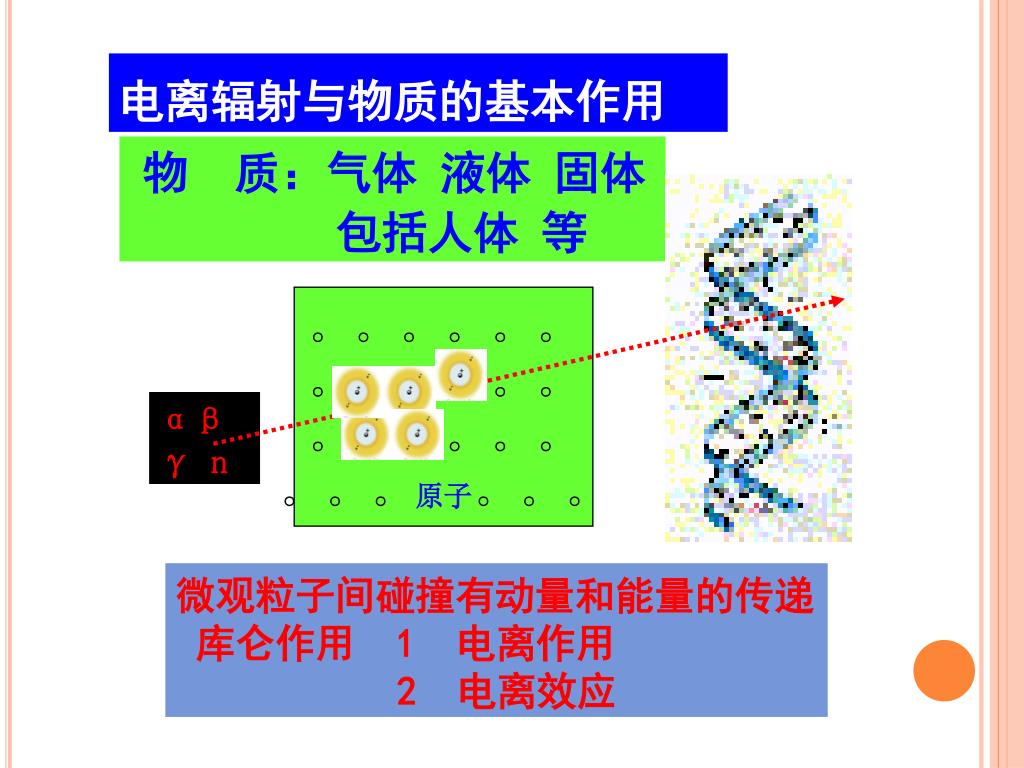 电离辐射与物质的基本作用

物　质：气体 液体 固体
包括人体 等

α β
γ n

原子

微观粒子间碰撞有动量和能量的传递
库仑作用　1　电离作用
2　电离效应